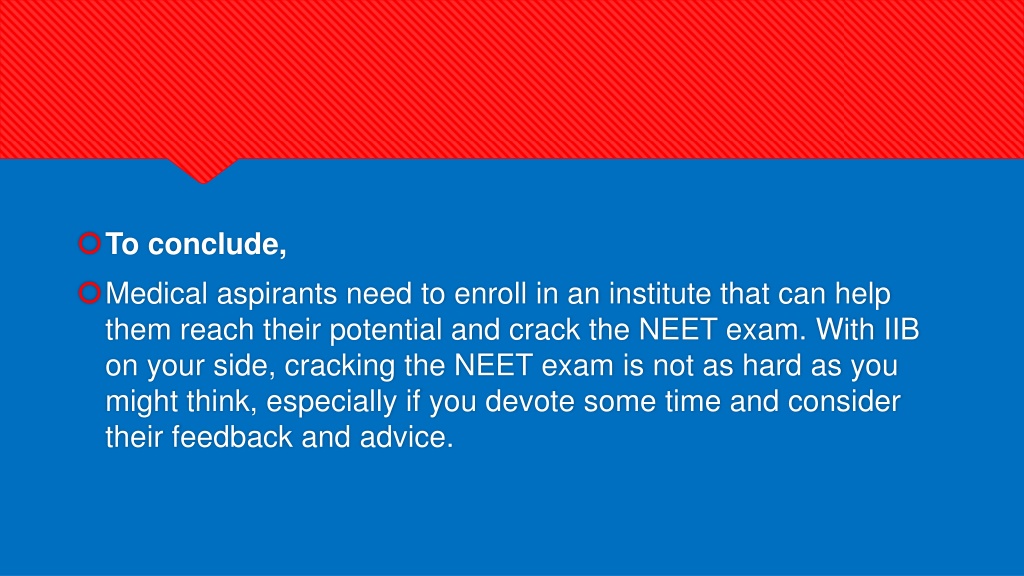 To conclude,

Medical aspirants need to enroll in an institute that can help them reach their potential and crack the NEET exam. With IIB on your side, cracking the NEET exam is not as hard as you might think, especially if you devote some time and consider their feedback and advice.